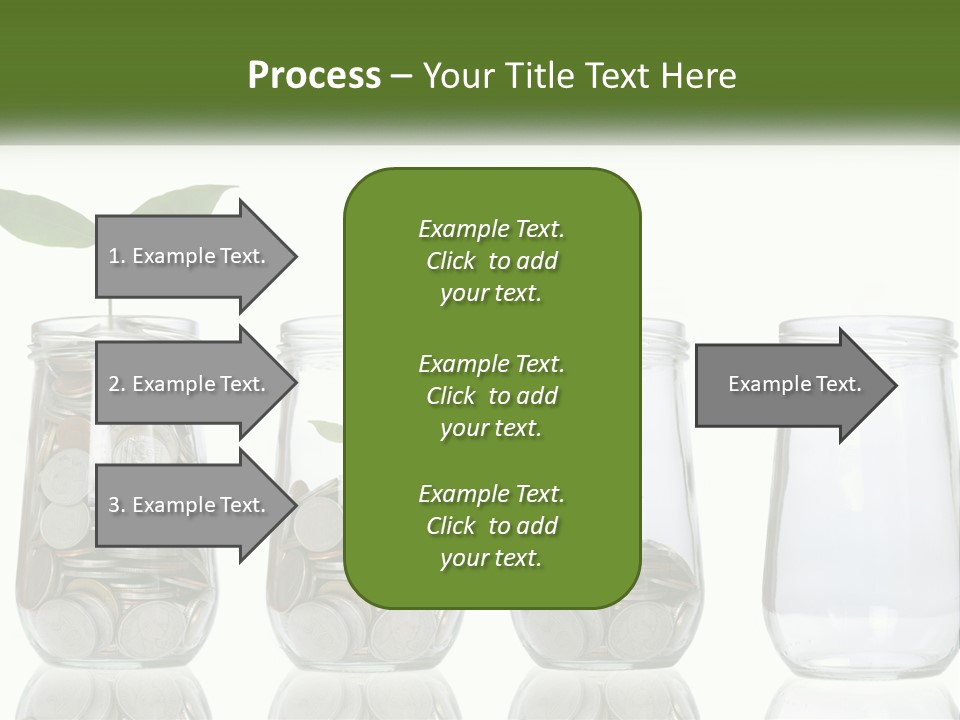 Process – Your Title Text Here

1. Example Text.

2. Example Text.

3. Example Text.

Example Text. Click to add your text.

Example Text. Click to add your text.

Example Text. Click to add your text.

Example Text.